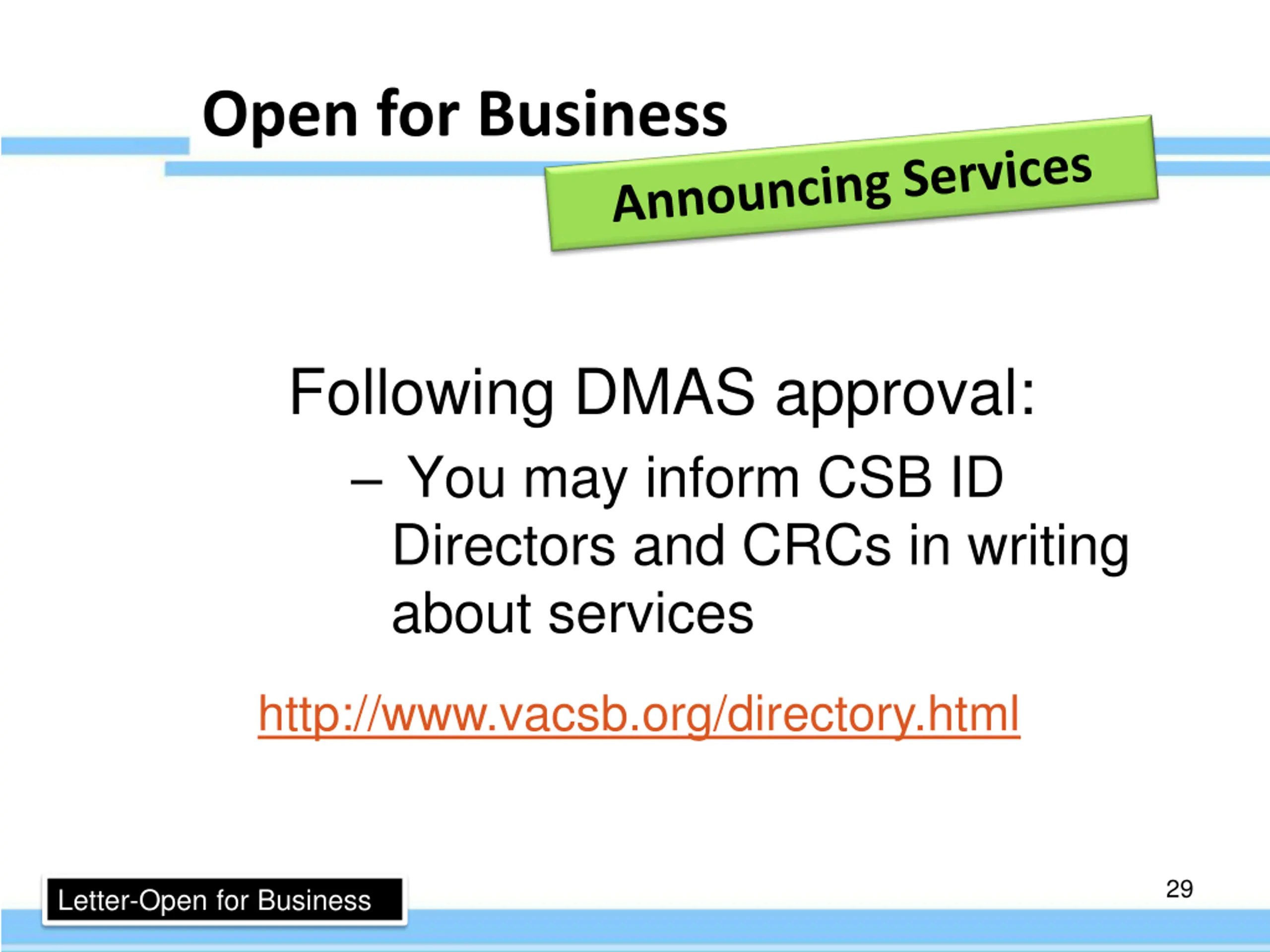 Open for Business

Announcing Services

Following DMAS approval:

– You may inform CSB ID Directors and CRCs in writing about services

http://www.vacsb.org/directory.html

Letter-Open for Business

29